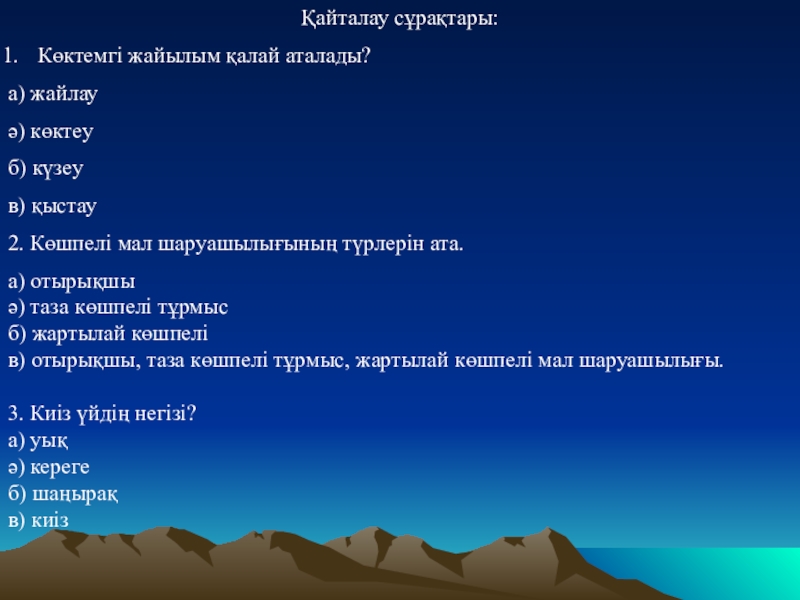 Қайталау сұрақтары:

1. Көктемгі жайылым қалай аталады?

а) жайлау

ә) көктеу

б) күзеу

в) қыстау

2. Көшпелі мал шаруашылығының түрлерін ата.

а) отырықшы
ә) таза көшпелі тұрмыс
б) жартылай көшпелі
в) отырықшы, таза көшпелі тұрмыс, жартылай көшпелі мал шаруашылығы.

3. Киіз үйдің негізі?
а) уық
ә) кереге
б) шаңырақ
в) киіз